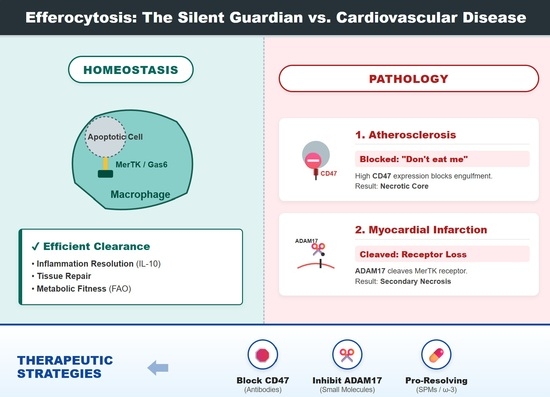 Efferocytosis: The Silent Guardian vs. Cardiovascular Disease

HOMEOSTASIS

Apoptotic Cell

MerTK / Gas6

Macrophage

✓ Efficient Clearance

• Inflammation Resolution (IL-10)
• Tissue Repair
• Metabolic Fitness (FAO)

PATHOLOGY

CD47

1. Atherosclerosis

Blocked: "Don't eat me"

High CD47 expression blocks engulfment.
Result: Necrotic Core

ADAM17

2. Myocardial Infarction

Cleaved: Receptor Loss

ADAM17 cleaves MerTK receptor.
Result: Secondary Necrosis

THERAPEUTIC STRATEGIES

Block CD47
(Antibodies)

Inhibit ADAM17
(Small Molecules)

Pro-Resolving
(SPMs / ω-3)